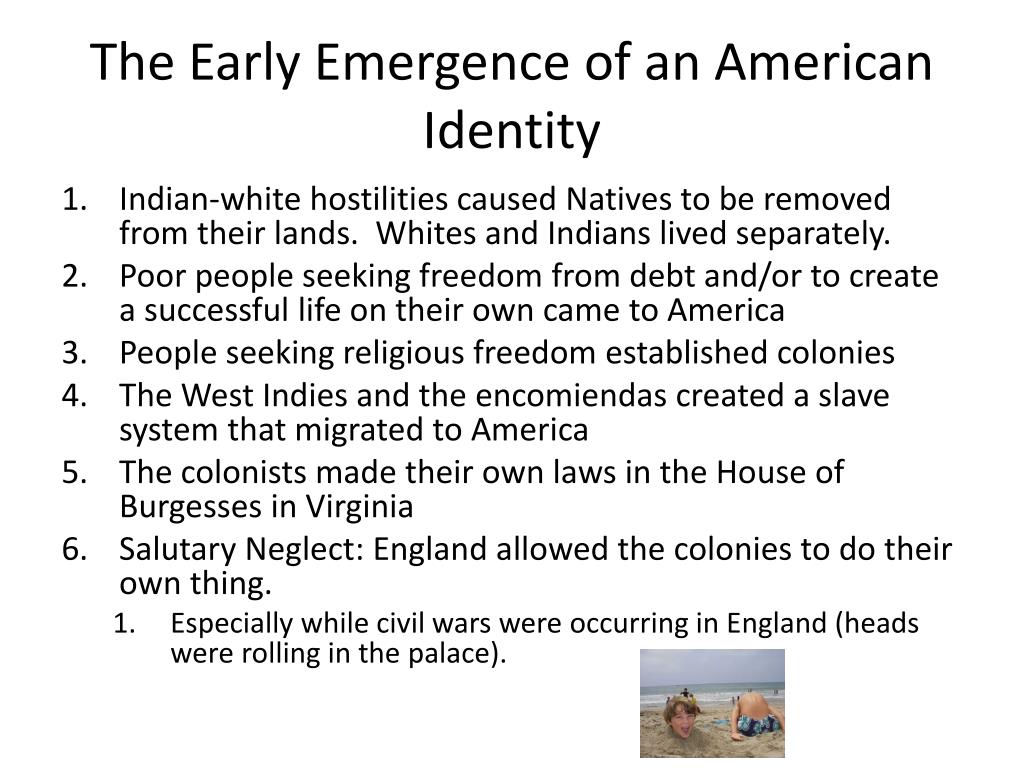 The Early Emergence of an American Identity

1. Indian-white hostilities caused Natives to be removed from their lands. Whites and Indians lived separately.
2. Poor people seeking freedom from debt and/or to create a successful life on their own came to America
3. People seeking religious freedom established colonies
4. The West Indies and the encomiendas created a slave system that migrated to America
5. The colonists made their own laws in the House of Burgesses in Virginia
6. Salutary Neglect: England allowed the colonies to do their own thing.
   1. Especially while civil wars were occurring in England (heads were rolling in the palace).